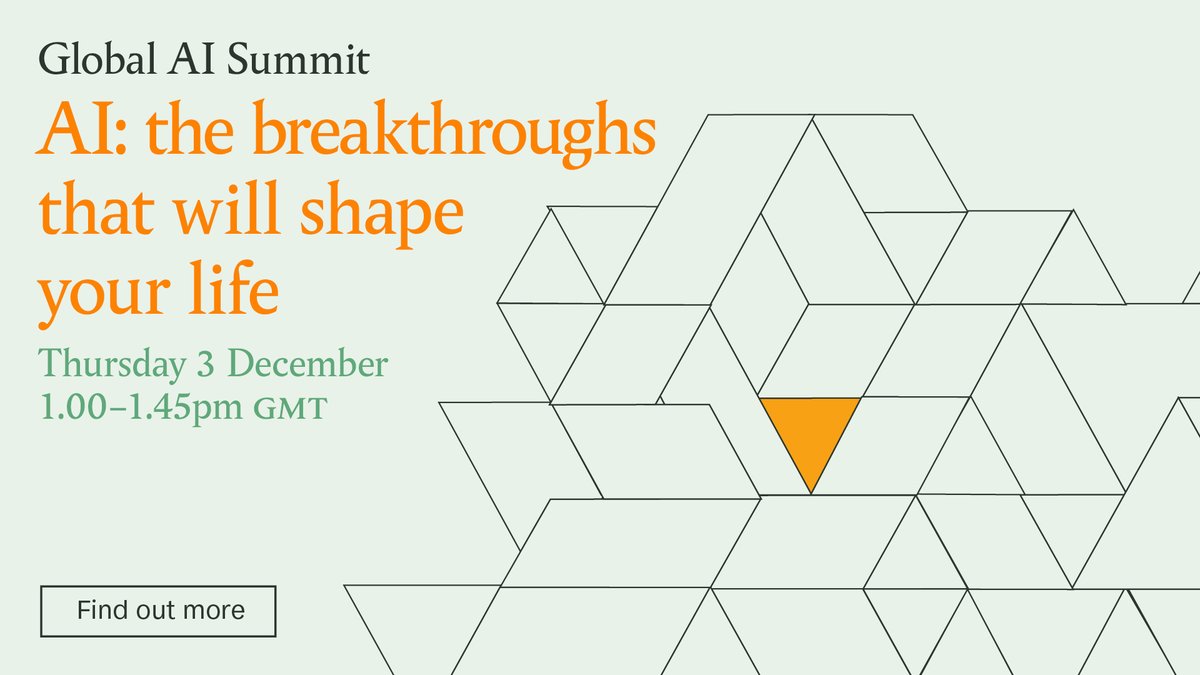 Global AI Summit

AI: the breakthroughs that will shape your life

Thursday 3 December
1.00–1.45pm GMT

Find out more